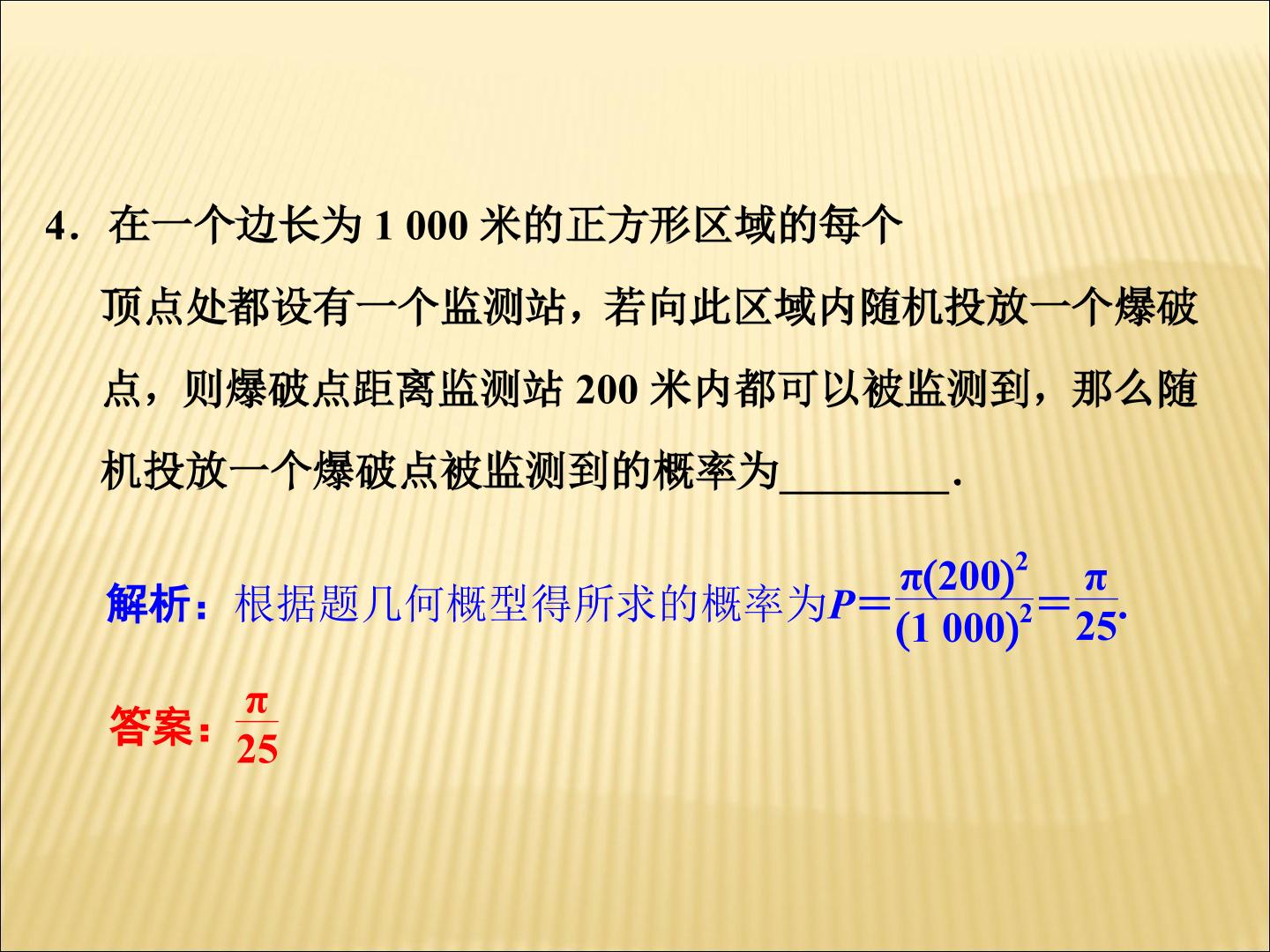 4．在一个边长为1 000米的正方形区域的每个顶点处都设有一个监测站，若向此区域内随机投放一个爆破点，则爆破点距离监测站200米内都可以被监测到，那么随机投放一个爆破点被监测到的概率为____.

解析：根据题几何概型得所求的概率为$P=\frac{\pi(200)^2}{(1\ 000)^2}=\frac{\pi}{25}$.

答案：$\frac{\pi}{25}$